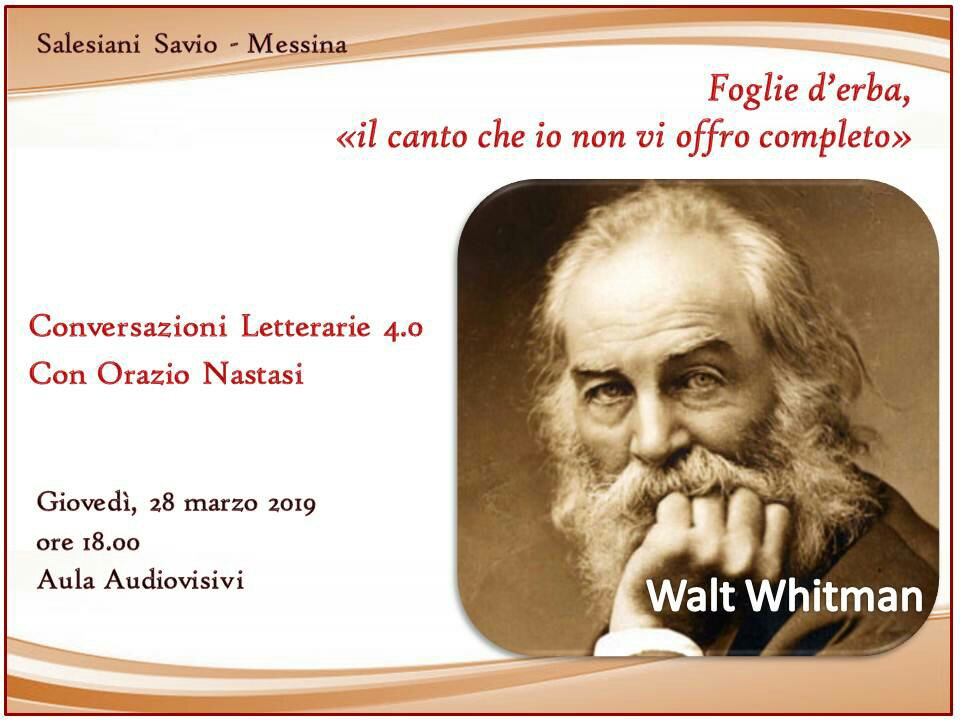 Salesiani Savio - Messina

Foglie d'erba,
«il canto che io non vi offro completo»

Conversazioni Letterarie 4.0
Con Orazio Nastasi

Giovedì, 28 marzo 2019
ore 18.00
Aula Audiovisivi

Walt Whitman